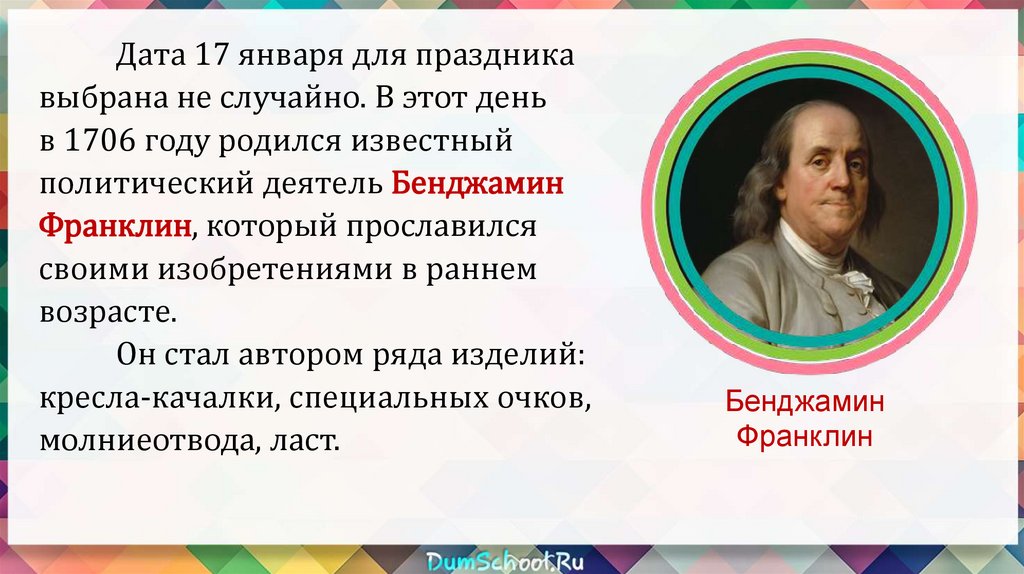 Дата 17 января для праздника выбрана не случайно. В этот день в 1706 году родился известный политический деятель Бенджамин Франклин, который прославился своими изобретениями в раннем возрасте.

Он стал автором ряда изделий: кресла-качалки, специальных очков, молниеотвода, ласт.

Бенджамин Франклин

DumSchool.Ru